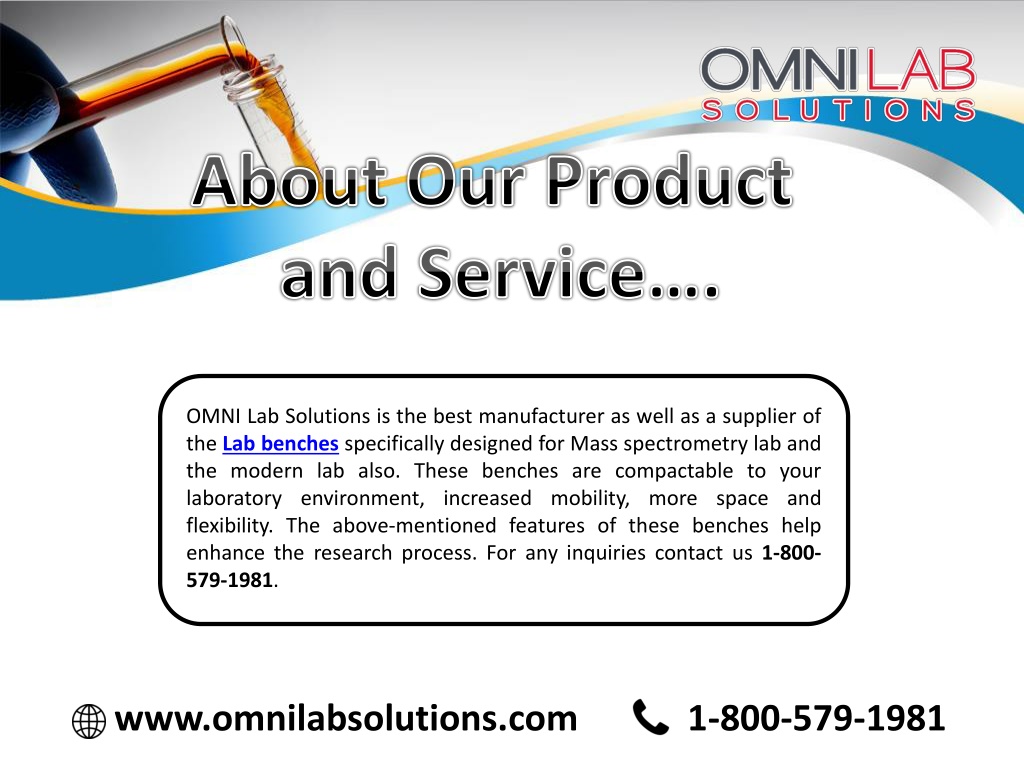 OMNI LAB
SOLUTIONS

About Our Product and Service….

OMNI Lab Solutions is the best manufacturer as well as a supplier of the Lab benches specifically designed for Mass spectrometry lab and the modern lab also. These benches are compactable to your laboratory environment, increased mobility, more space and flexibility. The above-mentioned features of these benches help enhance the research process. For any inquiries contact us 1-800-579-1981.

www.omnilabsolutions.com 1-800-579-1981